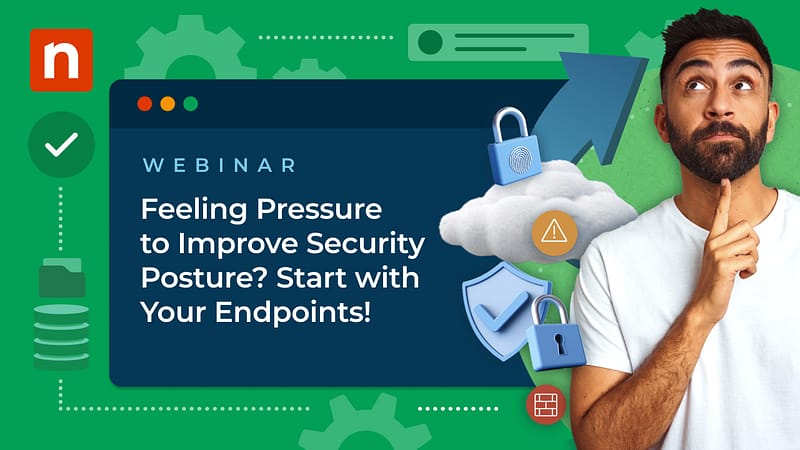 n

WEBINAR

Feeling Pressure to Improve Security Posture? Start with Your Endpoints!